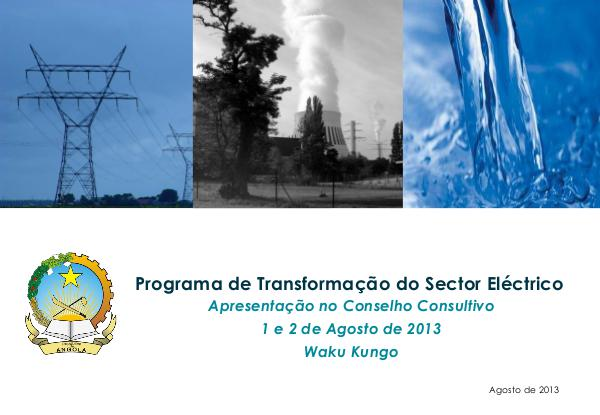 ANGOLA

Programa de Transformação do Sector Eléctrico
Apresentação no Conselho Consultivo
1 e 2 de Agosto de 2013
Waku Kungo

Agosto de 2013